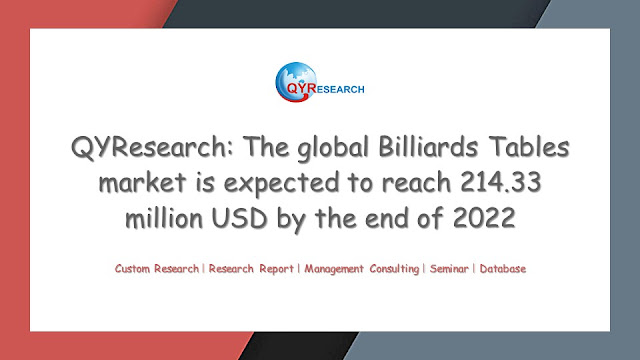 QYRESEARCH

QYResearch: The global Billiards Tables market is expected to reach 214.33 million USD by the end of 2022

Custom Research | Research Report | Management Consulting | Seminar | Database